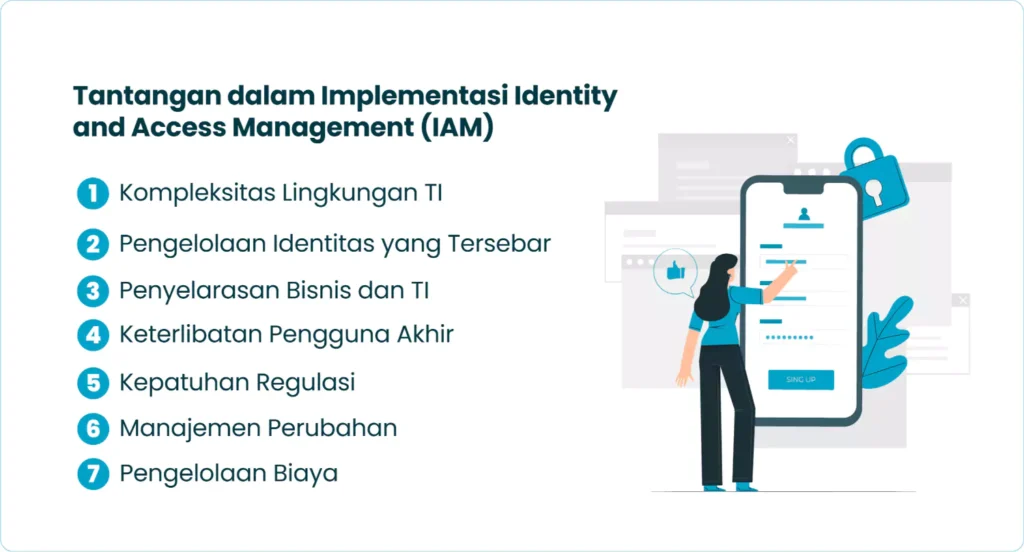 Tantangan dalam Implementasi Identity and Access Management (IAM)

1 Kompleksitas Lingkungan TI
2 Pengelolaan Identitas yang Tersebar
3 Penyelarasan Bisnis dan TI
4 Keterlibatan Pengguna Akhir
5 Kepatuhan Regulasi
6 Manajemen Perubahan
7 Pengelolaan Biaya

SING UP